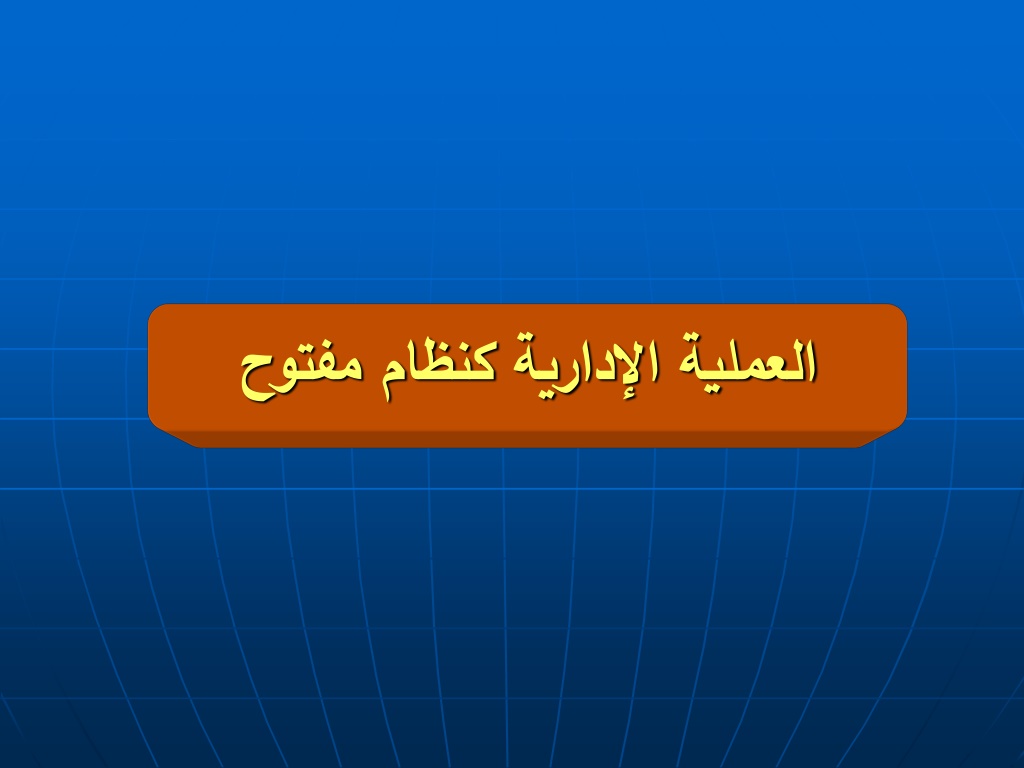 العملية الإدارية كنظام مفتوح